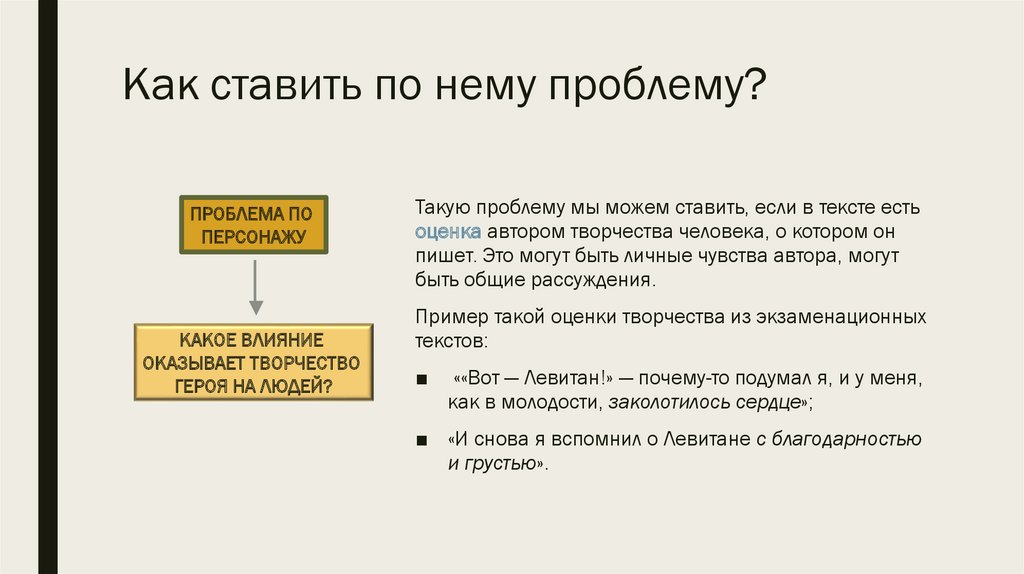 Как ставить по нему проблему?

ПРОБЛЕМА ПО ПЕРСОНАЖУ

КАКОЕ ВЛИЯНИЕ ОКАЗЫВАЕТ ТВОРЧЕСТВО ГЕРОЯ НА ЛЮДЕЙ?

Такую проблему мы можем ставить, если в тексте есть оценка автором творчества человека, о котором он пишет. Это могут быть личные чувства автора, могут быть общие рассуждения.

Пример такой оценки творчества из экзаменационных текстов:

■ ««Вот — Левитан!» — почему-то подумал я, и у меня, как в молодости, заколотилось сердце»;

■ «И снова я вспомнил о Левитане с благодарностью и грустью».